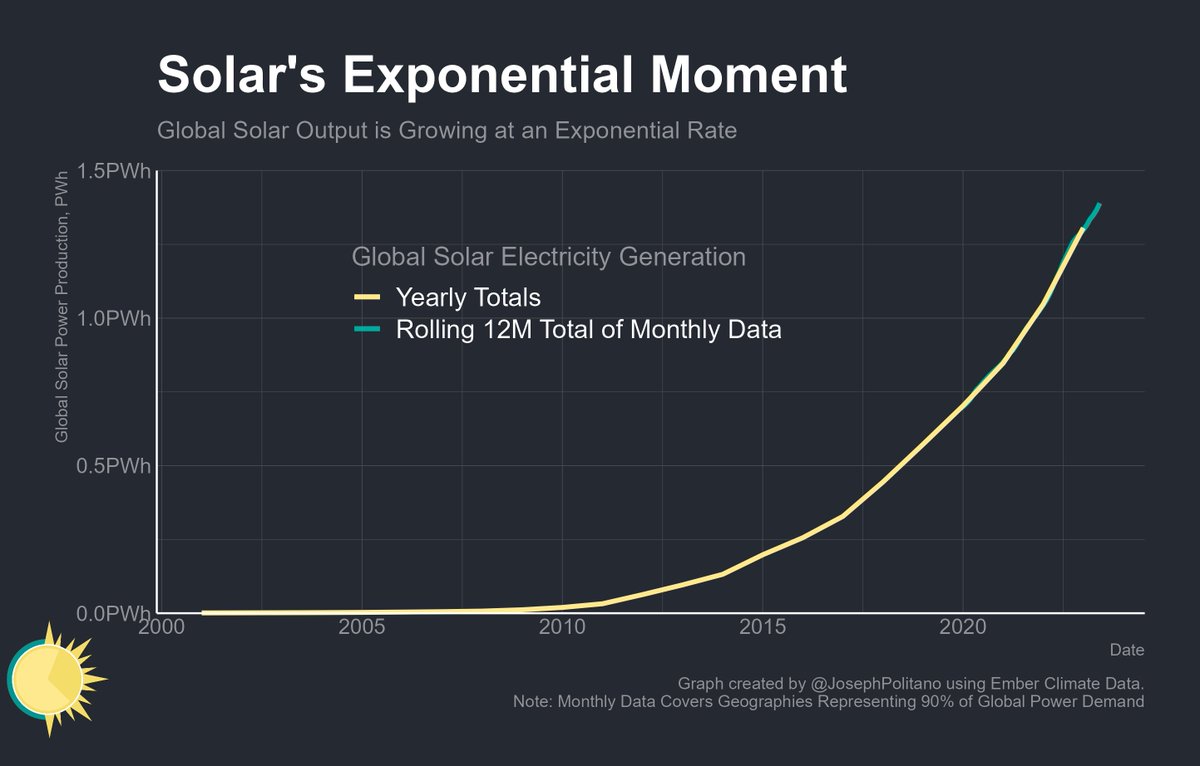 Solar's Exponential Moment

Global Solar Output is Growing at an Exponential Rate

Global Solar Power Production, PWh

1.5PWh
1.0PWh
0.5PWh
0.0PWh

Global Solar Electricity Generation
Yearly Totals
Rolling 12M Total of Monthly Data

2000 2005 2010 2015 2020

Date

Graph created by @JosephPolitano using Ember Climate Data.
Note: Monthly Data Covers Geographies Representing 90% of Global Power Demand